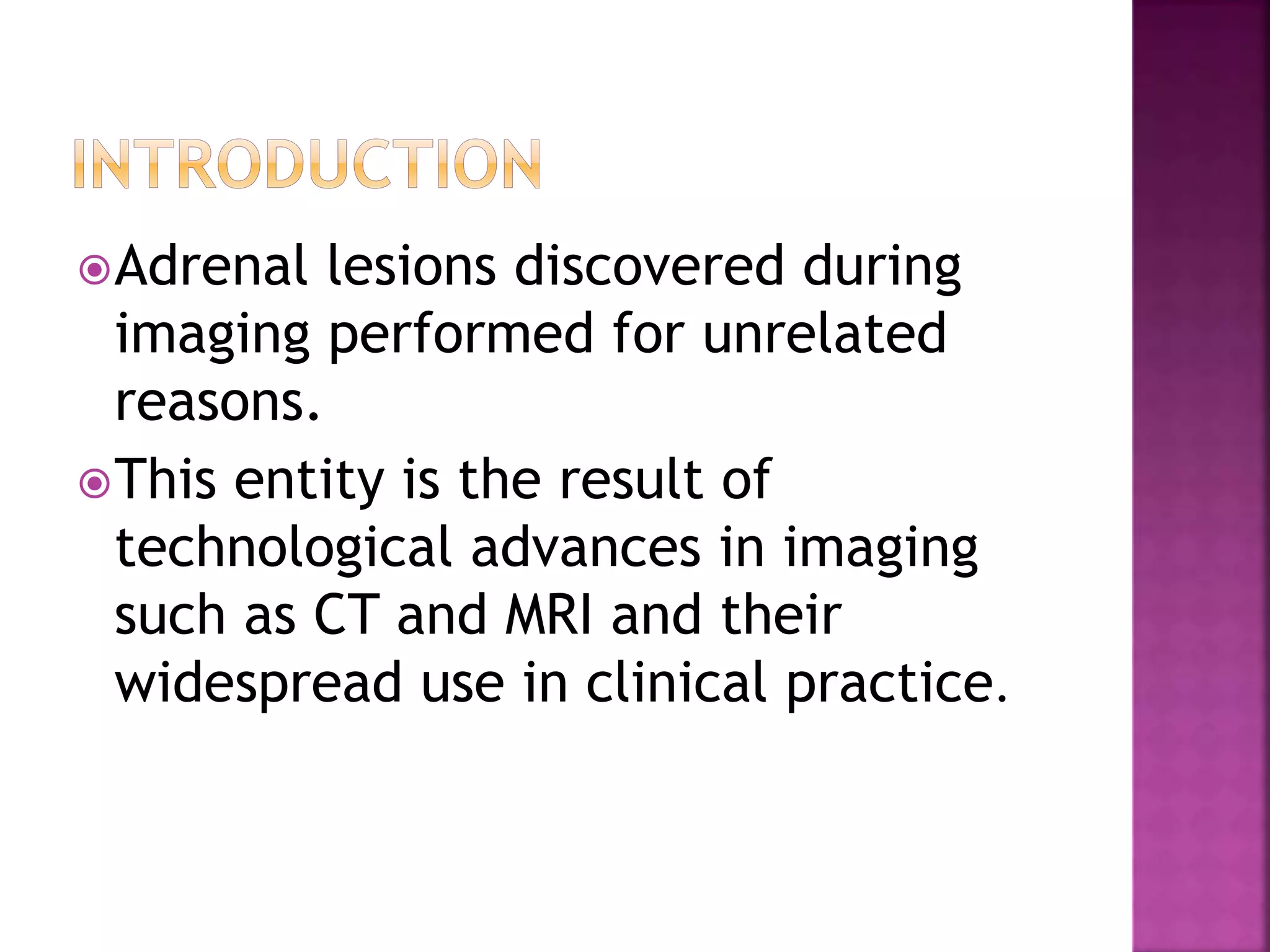 INTRODUCTION

Adrenal lesions discovered during imaging performed for unrelated reasons.

This entity is the result of technological advances in imaging such as CT and MRI and their widespread use in clinical practice.